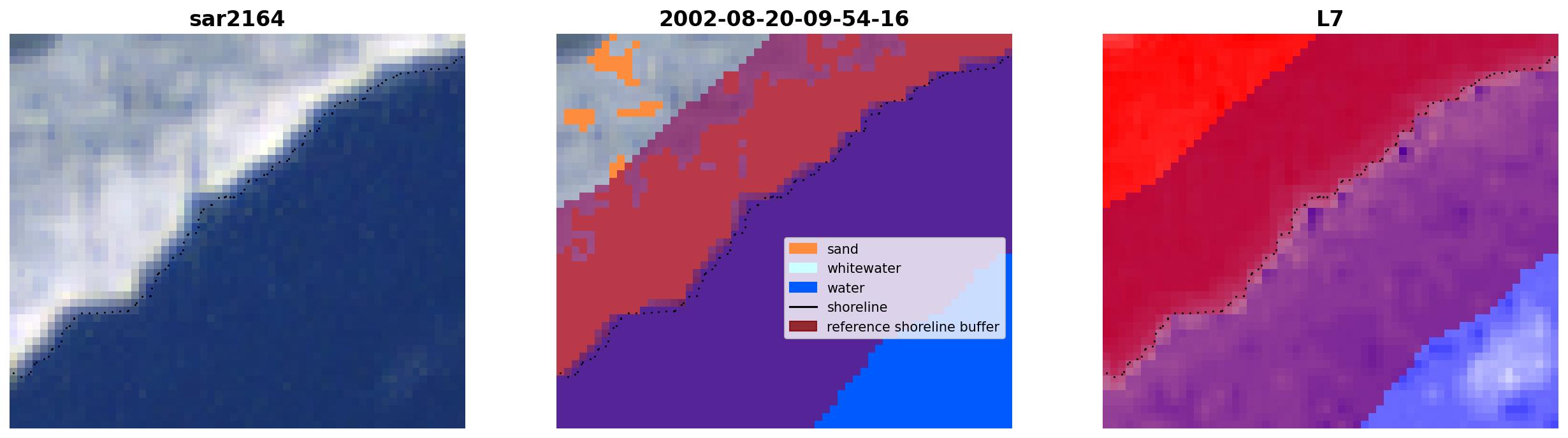 sar2164

2002-08-20-09-54-16

sand
whitewater
water
shoreline
reference shoreline buffer

L7